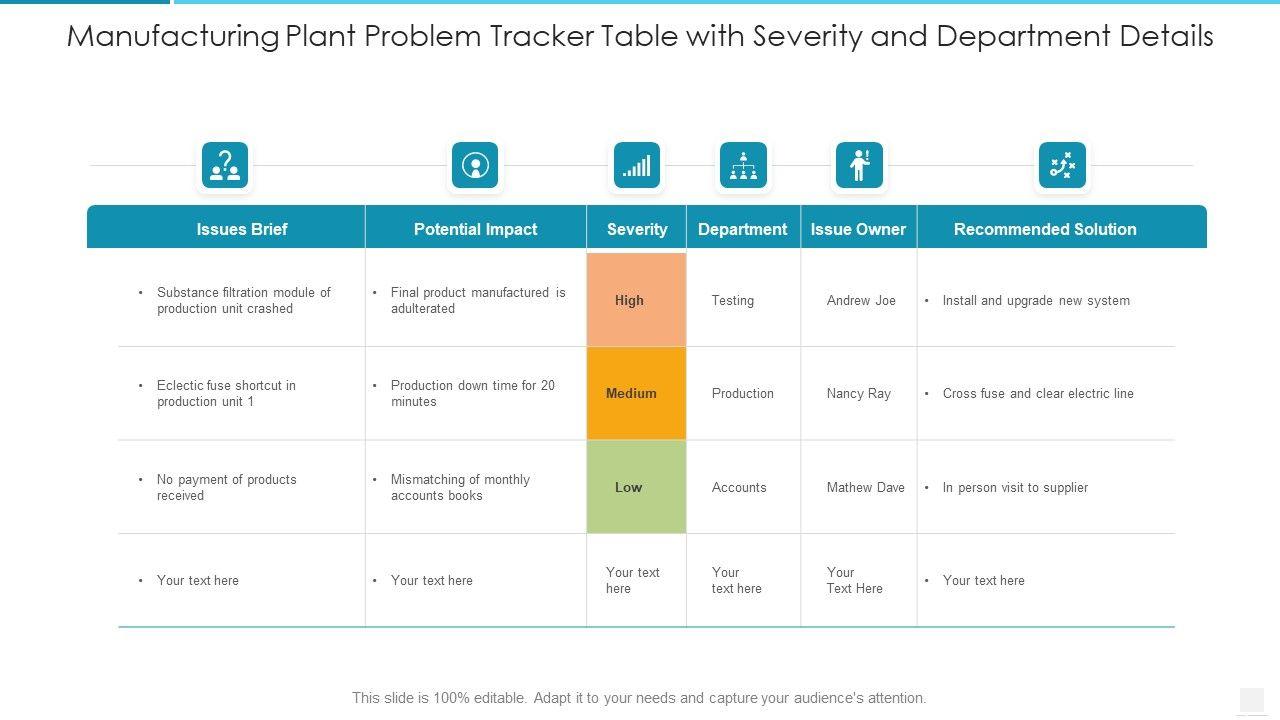 Manufacturing Plant Problem Tracker Table with Severity and Department Details

| Issues Brief | Potential Impact | Severity | Department | Issue Owner | Recommended Solution |
|---|---|---|---|---|---|
| • Substance filtration module of production unit crashed | • Final product manufactured is adulterated | High | Testing | Andrew Joe | • Install and upgrade new system |
| • Eclectic fuse shortcut in production unit 1 | • Production down time for 20 minutes | Medium | Production | Nancy Ray | • Cross fuse and clear electric line |
| • No payment of products received | • Mismatching of monthly accounts books | Low | Accounts | Mathew Dave | • In person visit to supplier |
| • Your text here | • Your text here | Your text here | Your text here | Your Text Here | • Your text here |

This slide is 100% editable. Adapt it to your needs and capture your audience's attention.